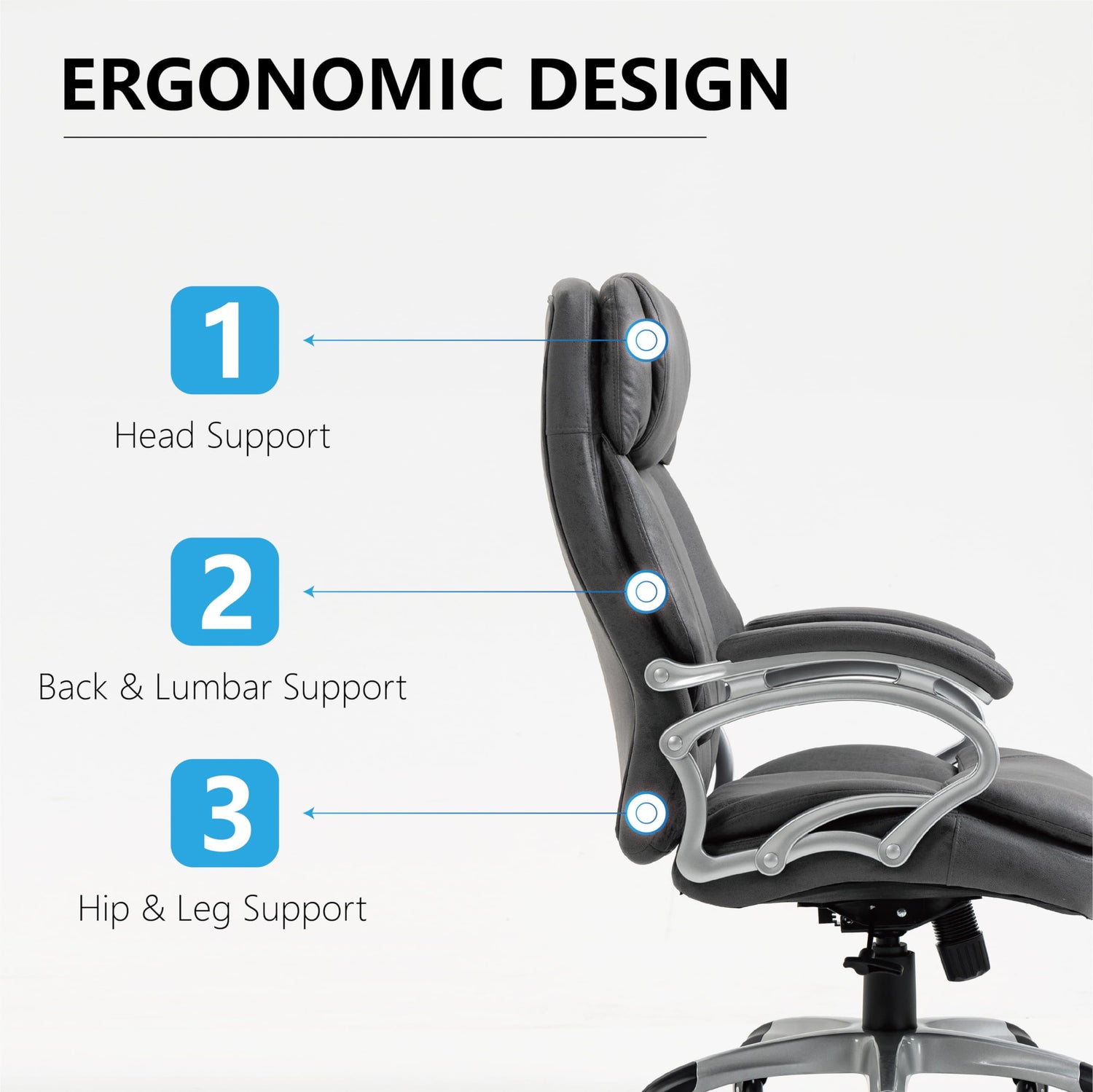 ERGONOMIC DESIGN

1
Head Support

2
Back & Lumbar Support

3
Hip & Leg Support